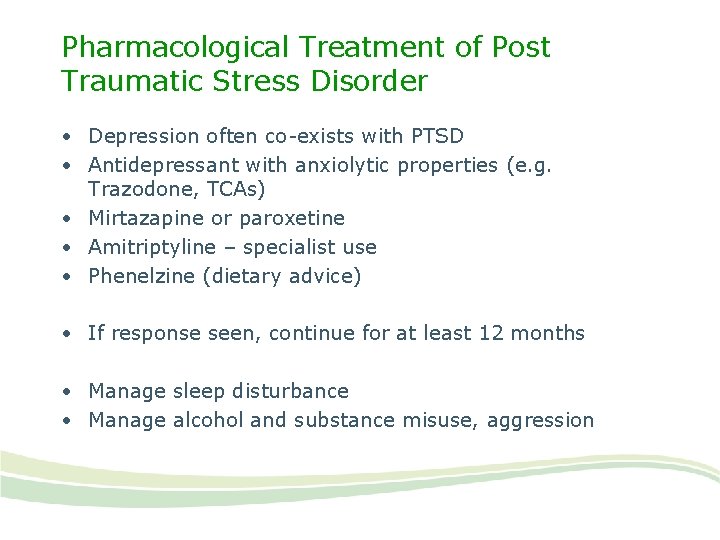 Pharmacological Treatment of Post Traumatic Stress Disorder

• Depression often co-exists with PTSD
• Antidepressant with anxiolytic properties (e.g. Trazodone, TCAs)
• Mirtazapine or paroxetine
• Amitriptyline – specialist use
• Phenelzine (dietary advice)

• If response seen, continue for at least 12 months

• Manage sleep disturbance
• Manage alcohol and substance misuse, aggression